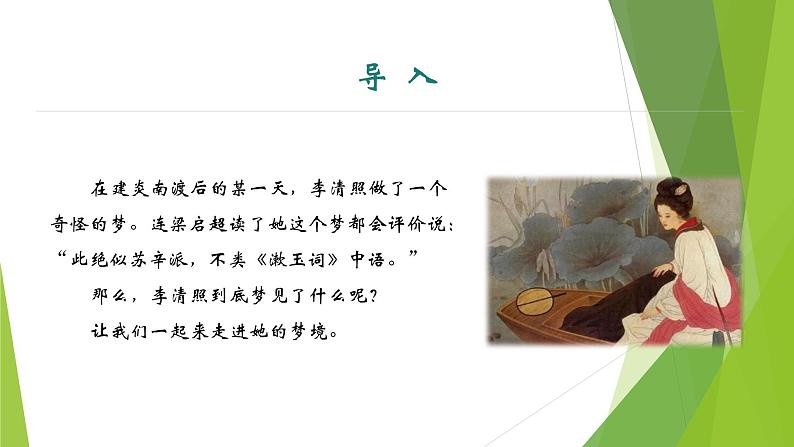 导 入

在建炎南渡后的某一天，李清照做了一个奇怪的梦。连梁启超读了她这个梦都会评价说：“此绝似苏辛派，不类《漱玉词》中语。”

那么，李清照到底梦见了什么呢？

让我们一起来走进她的梦境。